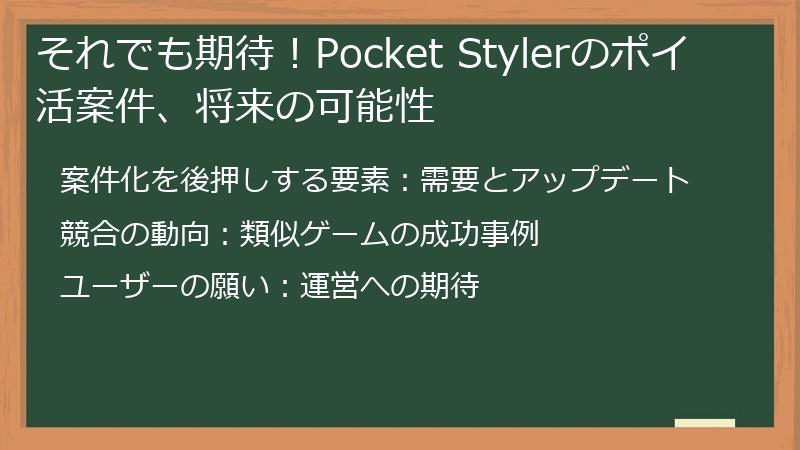 それでも期待！Pocket Stylerのポイ活案件、将来の可能性

案件化を後押しする要素：需要とアップデート

競合の動向：類似ゲームの成功事例

ユーザーの願い：運営への期待